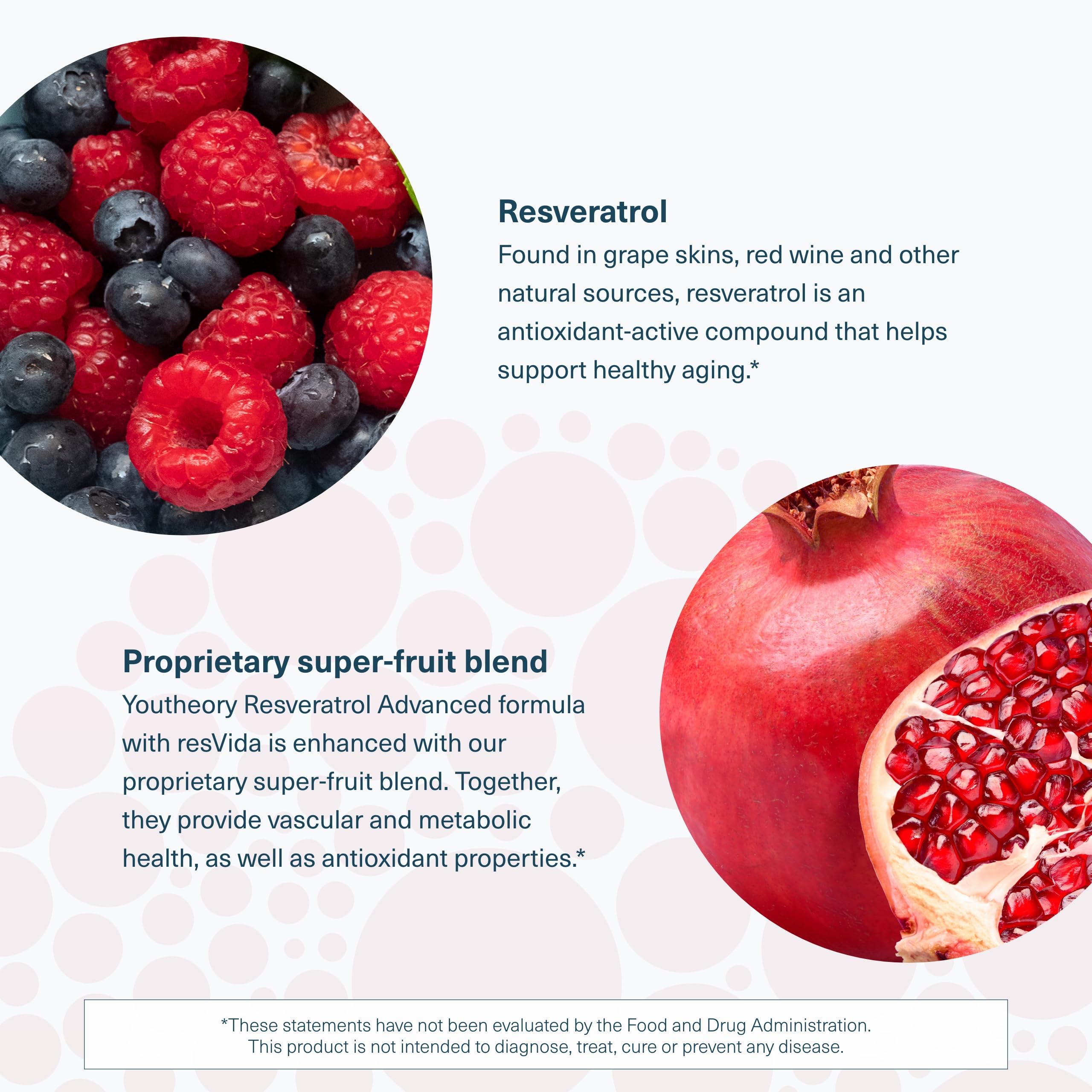 Resveratrol
Found in grape skins, red wine and other natural sources, resveratrol is an antioxidant-active compound that helps support healthy aging.*

Proprietary super-fruit blend
Youtheory Resveratrol Advanced formula with resVida is enhanced with our proprietary super-fruit blend. Together, they provide vascular and metabolic health, as well as antioxidant properties.*

*These statements have not been evaluated by the Food and Drug Administration. This product is not intended to diagnose, treat, cure or prevent any disease.